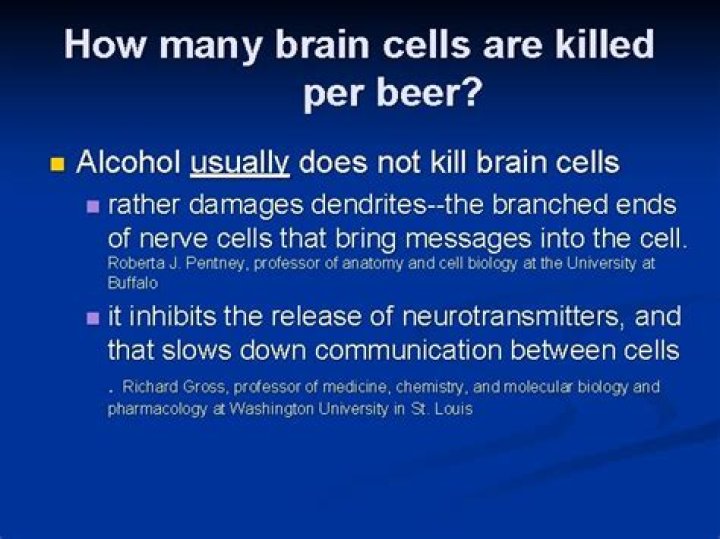 How many brain cells are killed per beer?

Alcohol usually does not kill brain cells

rather damages dendrites--the branched ends of nerve cells that bring messages into the cell.
Roberta J. Pentney, professor of anatomy and cell biology at the University at Buffalo

it inhibits the release of neurotransmitters, and that slows down communication between cells
. Richard Gross, professor of medicine, chemistry, and molecular biology and pharmacology at Washington University in St. Louis